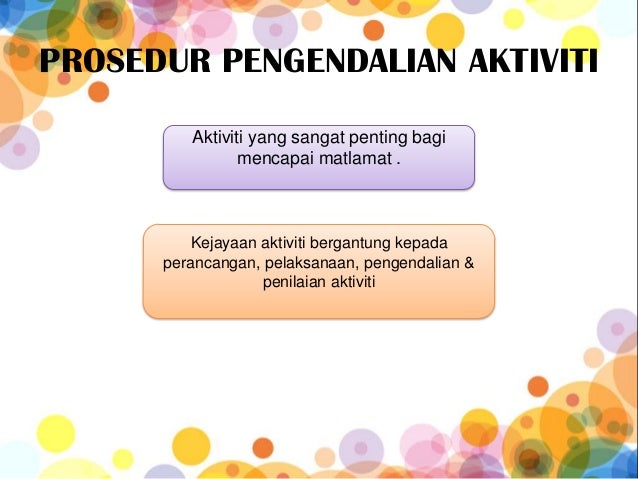 PROSEDUR PENGENDALIAN AKTIVITI

Aktiviti yang sangat penting bagi mencapai matlamat .

Kejayaan aktiviti bergantung kepada perancangan, pelaksanaan, pengendalian & penilaian aktiviti